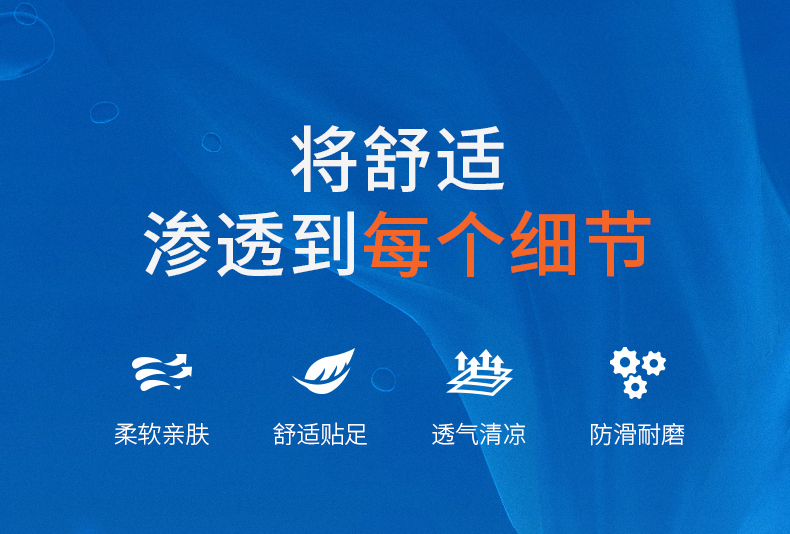 将舒适
渗透到每个细节

柔软亲肤

舒适贴足

透气清凉

防滑耐磨